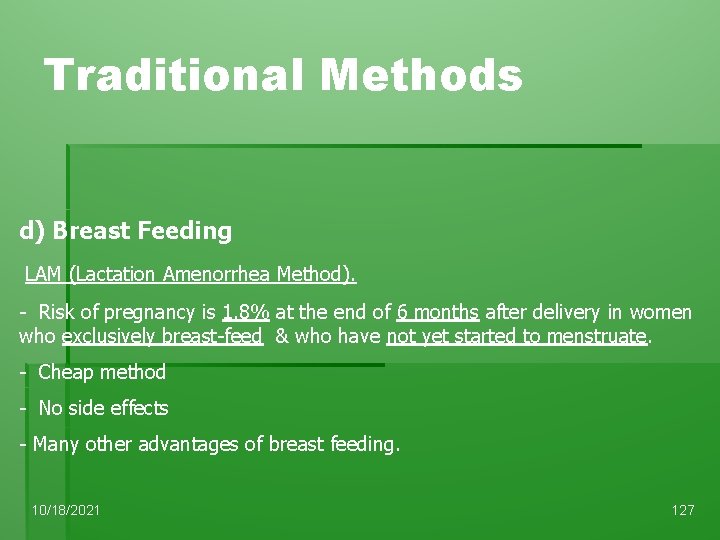 Traditional Methods

d) Breast Feeding

LAM (Lactation Amenorrhea Method).

- Risk of pregnancy is 1.8% at the end of 6 months after delivery in women who exclusively breast-feed & who have not yet started to menstruate.

- Cheap method

- No side effects

- Many other advantages of breast feeding.

10/18/2021

127